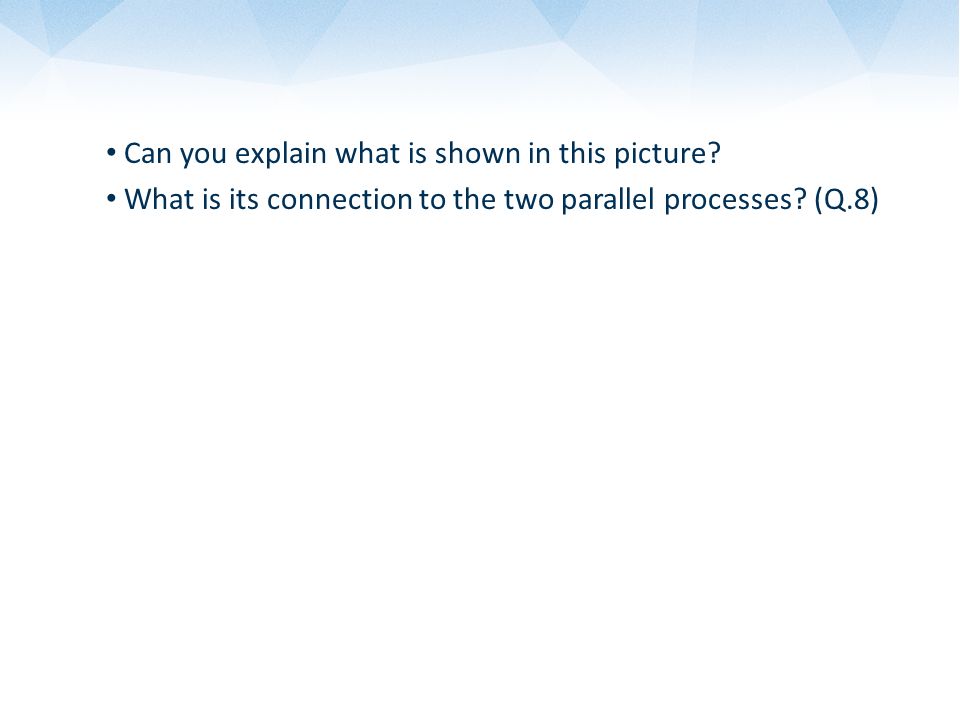 • Can you explain what is shown in this picture?
• What is its connection to the two parallel processes? (Q.8)